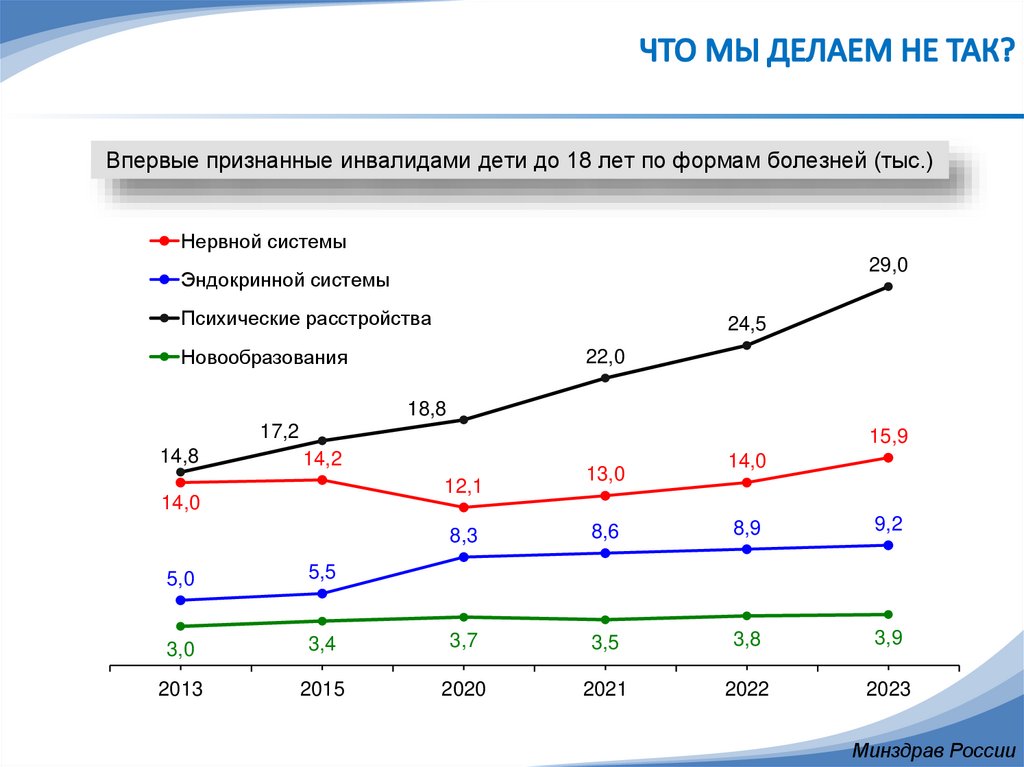 ЧТО МЫ ДЕЛАЕМ НЕ ТАК?

Впервые признанные инвалидами дети до 18 лет по формам болезней (тыс.)

Нервной системы
Эндокринной системы
Психические расстройства
Новообразования

14,8
17,2
18,8
22,0
24,5
29,0

14,0
14,2
12,1
13,0
14,0
15,9

5,0
5,5
8,3
8,6
8,9
9,2

3,0
3,4
3,7
3,5
3,8
3,9

2013
2015
2020
2021
2022
2023

Минздрав России